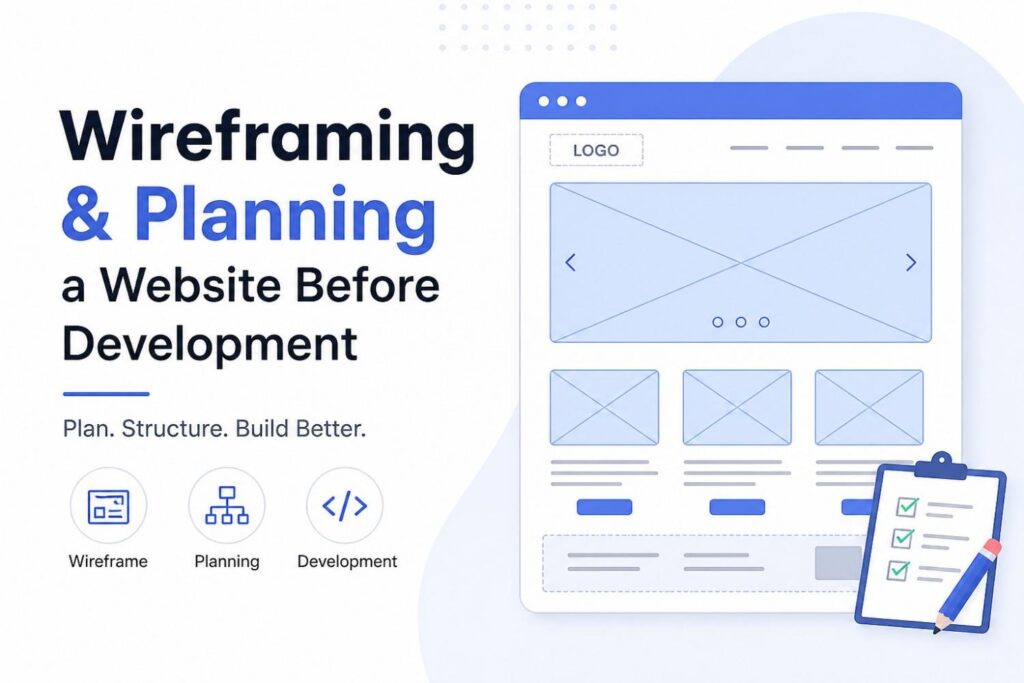 Wireframing & Planning a Website Before Development

Plan. Structure. Build Better.

Wireframe

Planning

Development

LOGO